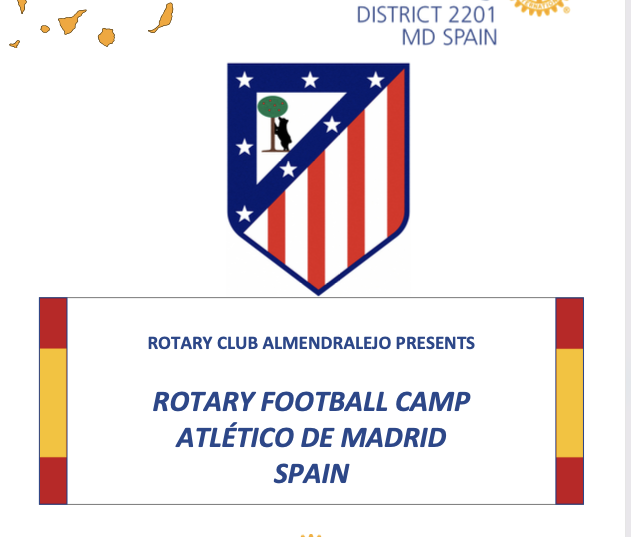 DISTRICT 2201
MD SPAIN

ROTARY CLUB ALMENDRALEJO PRESENTS

ROTARY FOOTBALL CAMP
ATLÉTICO DE MADRID
SPAIN